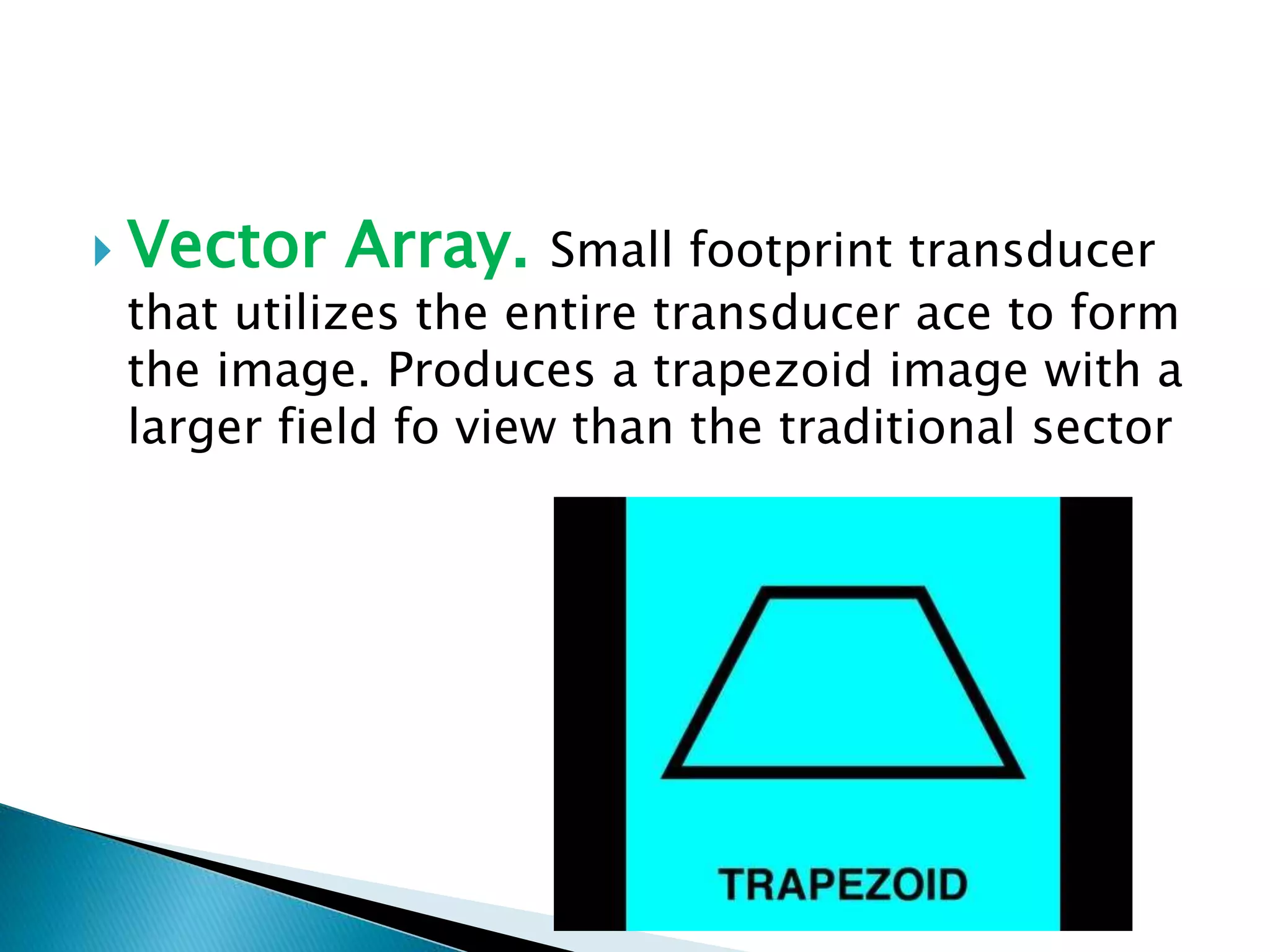 Vector Array. Small footprint transducer that utilizes the entire transducer ace to form the image. Produces a trapezoid image with a larger field fo view than the traditional sector

TRAPEZOID